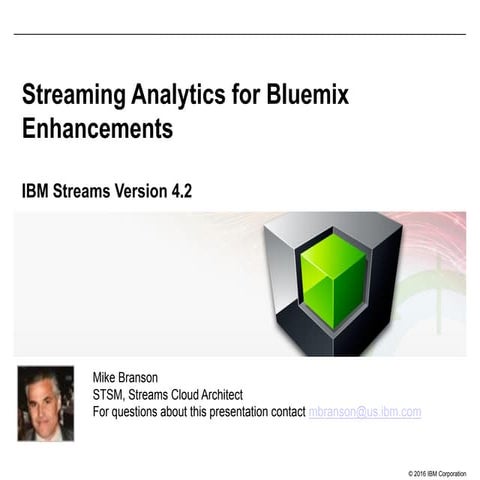 Streaming Analytics for Bluemix Enhancements

IBM Streams Version 4.2

Mike Branson
STSM, Streams Cloud Architect
For questions about this presentation contact mbranson@us.ibm.com

© 2016 IBM Corporation